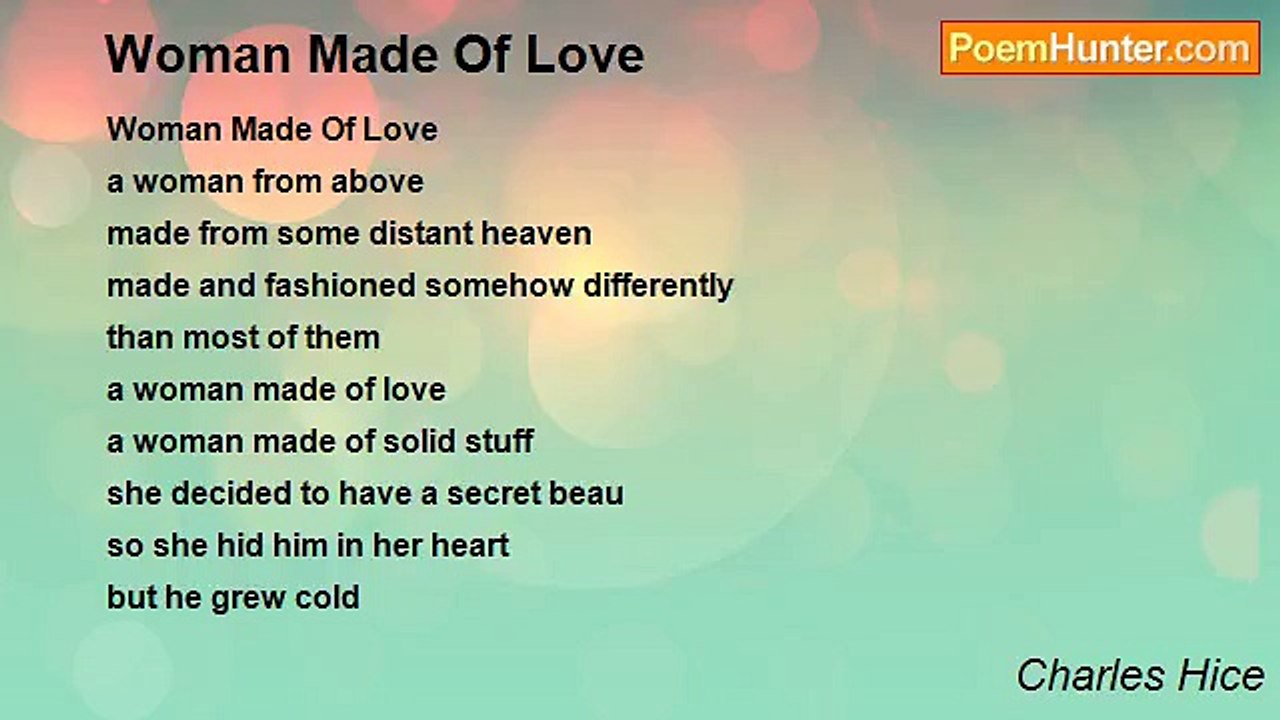 Woman Made Of Love

PoemHunter.com

Woman Made Of Love
a woman from above
made from some distant heaven
made and fashioned somehow differently
than most of them
a woman made of love
a woman made of solid stuff
she decided to have a secret beau
so she hid him in her heart
but he grew cold

Charles Hice